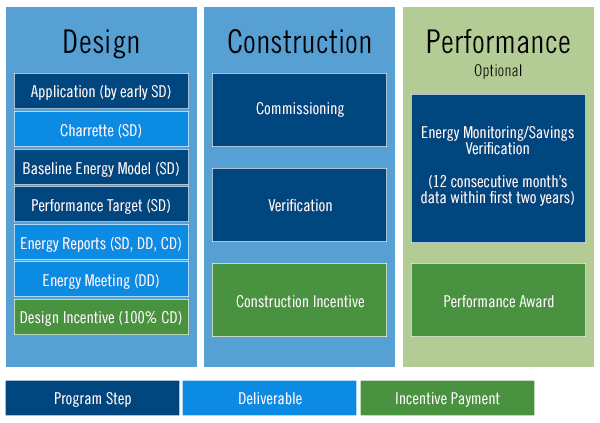 Design

Application (by early SD)

Charrette (SD)

Baseline Energy Model (SD)

Performance Target (SD)

Energy Reports (SD, DD, CD)

Energy Meeting (DD)

Design Incentive (100% CD)

Construction

Commissioning

Verification

Construction Incentive

Performance

Optional

Energy Monitoring/Savings Verification

(12 consecutive month's data within first two years)

Performance Award

Program Step

Deliverable

Incentive Payment